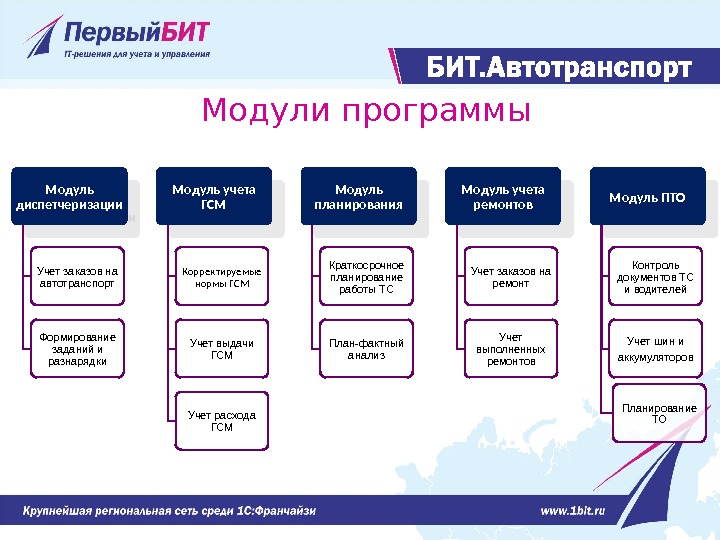 ПервыйБИТ
IT-решения для учета и управления

БИТ.Автотранспорт

Модули программы

Модуль диспетчеризации

Учет заказов на автотранспорт

Формирование заданий и разнарядки

Модуль учета ГСМ

Корректируемые нормы ГСМ

Учет выдачи ГСМ

Учет расхода ГСМ

Модуль планирования

Краткосрочное планирование работы ТС

План-фактный анализ

Модуль учета ремонтов

Учет заказов на ремонт

Учет выполненных ремонтов

Модуль ПТО

Контроль документов ТС и водителей

Учет шин и аккумуляторов

Планирование ТО

Крупнейшая региональная сеть среди 1С:Франчайзи

www.1bit.ru